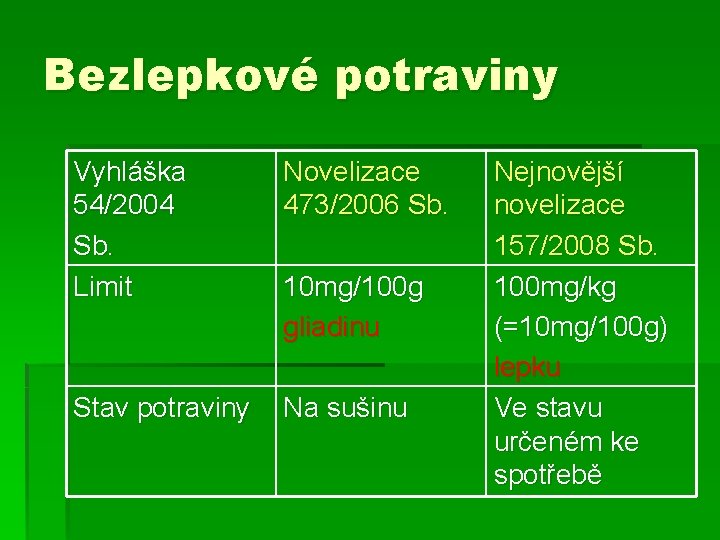 Bezlepkové potraviny

| Vyhláška 54/2004 Sb. | Novelizace 473/2006 Sb. | Nejnovější novelizace 157/2008 Sb. |
|---|---|---|
| Limit | 10mg/100g gliadinu | 100mg/kg (=10mg/100g) lepku |
| Stav potraviny | Na sušinu | Ve stavu určeném ke spotřebě |